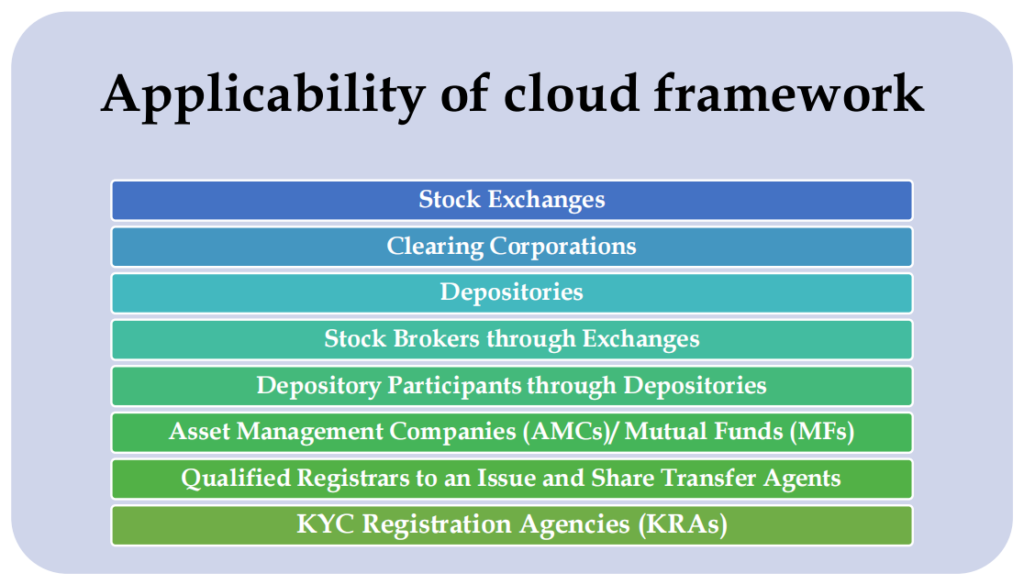 Applicability of cloud framework

Stock Exchanges

Clearing Corporations

Depositories

Stock Brokers through Exchanges

Depository Participants through Depositories

Asset Management Companies (AMCs)/ Mutual Funds (MFs)

Qualified Registrars to an Issue and Share Transfer Agents

KYC Registration Agencies (KRAs)